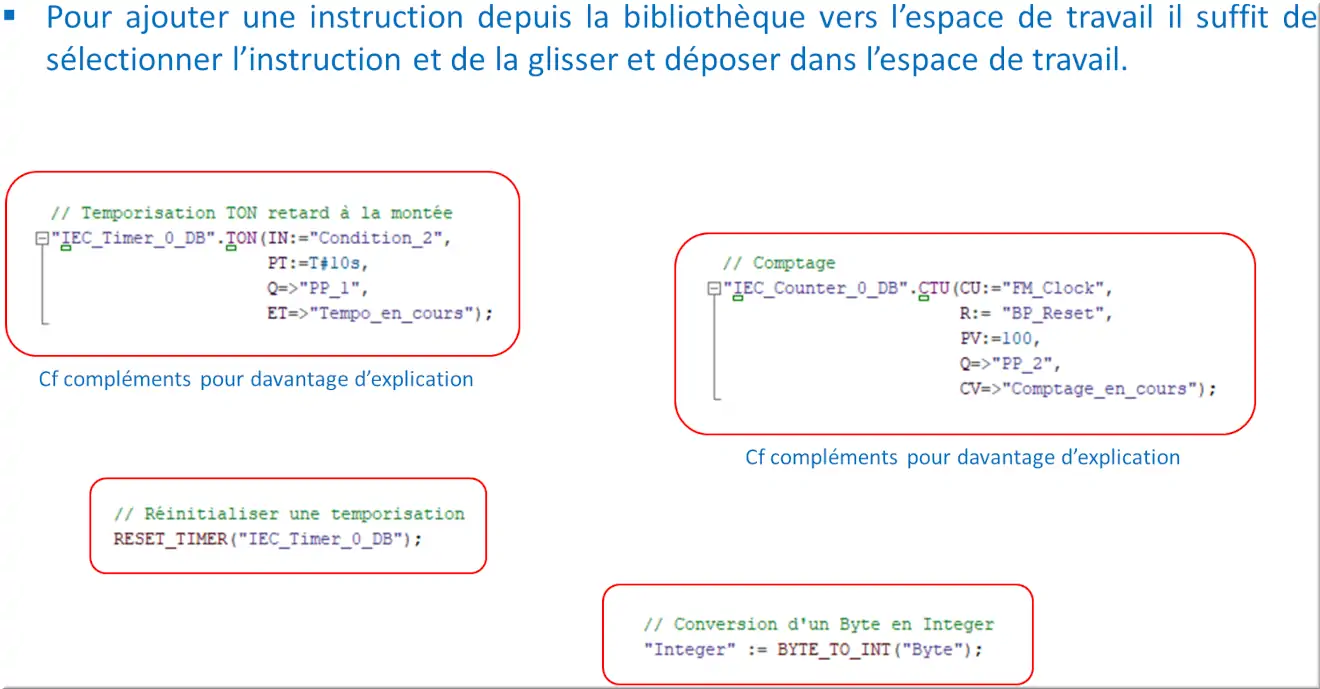 ▪ Pour ajouter une instruction depuis la bibliothèque vers l'espace de travail il suffit de sélectionner l'instruction et de la glisser et déposer dans l'espace de travail.

// Temporisation TON retard à la montée
"IEC_Timer_0_DB".TON(IN:="Condition_2",
PT:=T#10s,
Q=>"PP_1",
ET=>"Tempo_en_cours");

Cf compléments pour davantage d'explication

// Comptage
"IEC_Counter_0_DB".CTU(CU:="FM_Clock",
R:= "BP_Reset",
PV:=100,
Q=>"PP_2",
CV=>"Comptage_en_cours");

Cf compléments pour davantage d'explication

// Réinitialiser une temporisation
RESET_TIMER("IEC_Timer_0_DB");

// Conversion d'un Byte en Integer
"Integer" := BYTE_TO_INT("Byte");